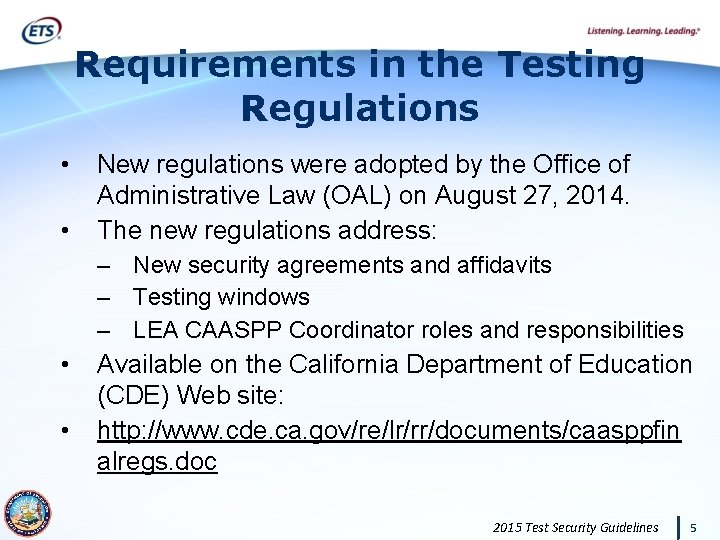 ETS

Listening. Learning. Leading.®

Requirements in the Testing Regulations

• New regulations were adopted by the Office of Administrative Law (OAL) on August 27, 2014.

• The new regulations address:

– New security agreements and affidavits

– Testing windows

– LEA CAASPP Coordinator roles and responsibilities

• Available on the California Department of Education (CDE) Web site:

• http://www.cde.ca.gov/re/lr/rr/documents/caasppfinalregs.doc

2015 Test Security Guidelines

5